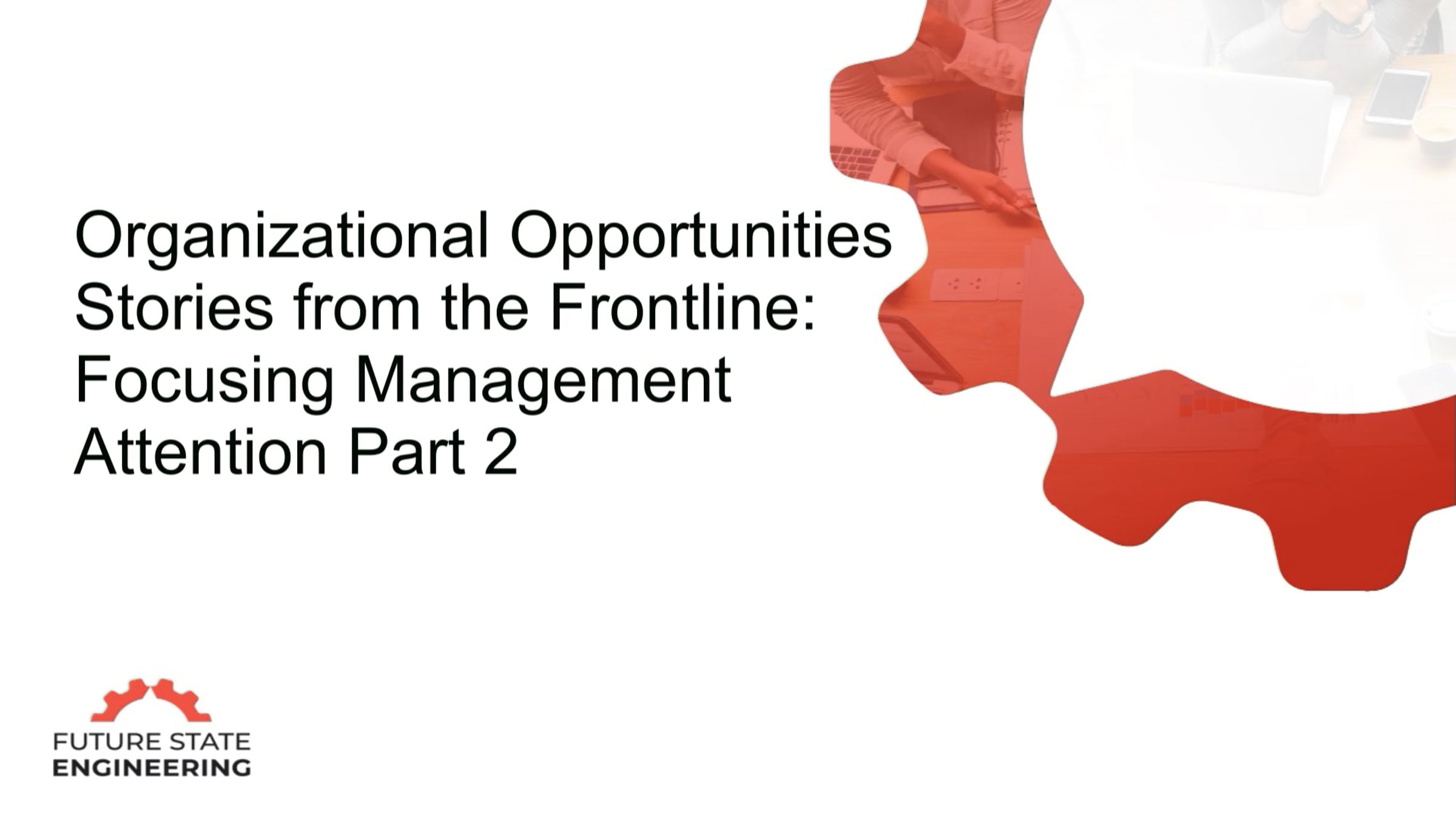 Organizational Opportunities Stories from the Frontline: Focusing Management Attention Part 2

FUTURE STATE
ENGINEERING